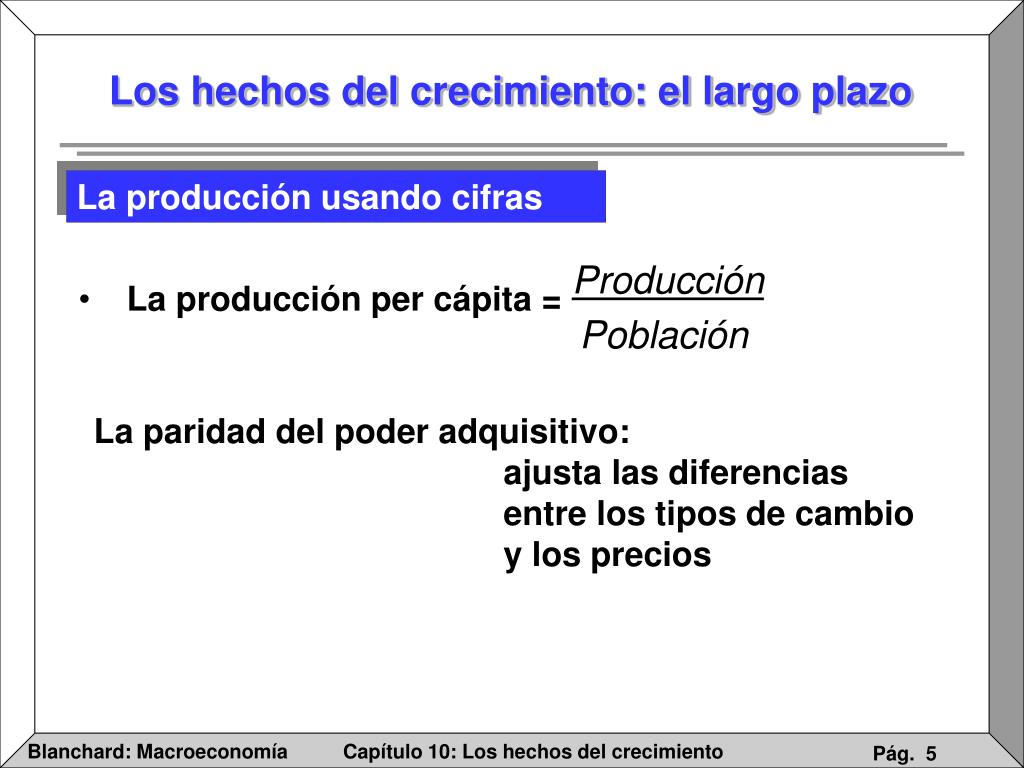 Los hechos del crecimiento: el largo plazo

La producción usando cifras

• La producción per cápita = $\frac{Producción}{Población}$

La paridad del poder adquisitivo:
ajusta las diferencias entre los tipos de cambio y los precios

Blanchard: Macroeconomía Capítulo 10: Los hechos del crecimiento Pág. 5